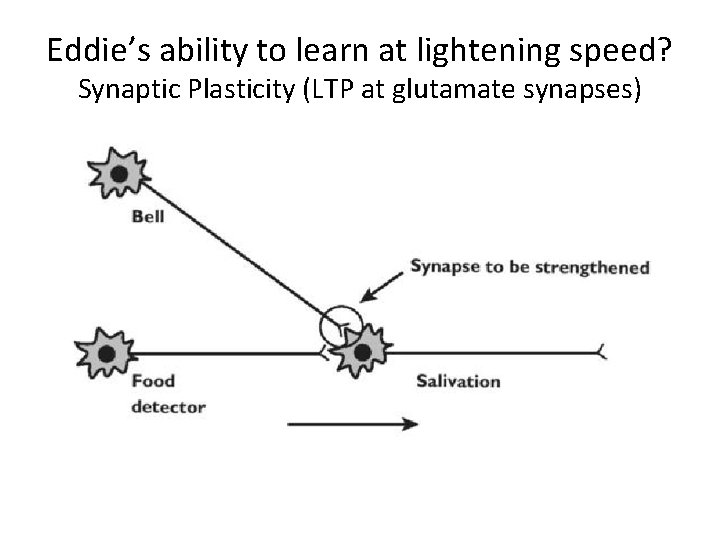 Eddie's ability to learn at lightening speed?
Synaptic Plasticity (LTP at glutamate synapses)

Bell

Synapse to be strengthened

Food
detector

Salivation